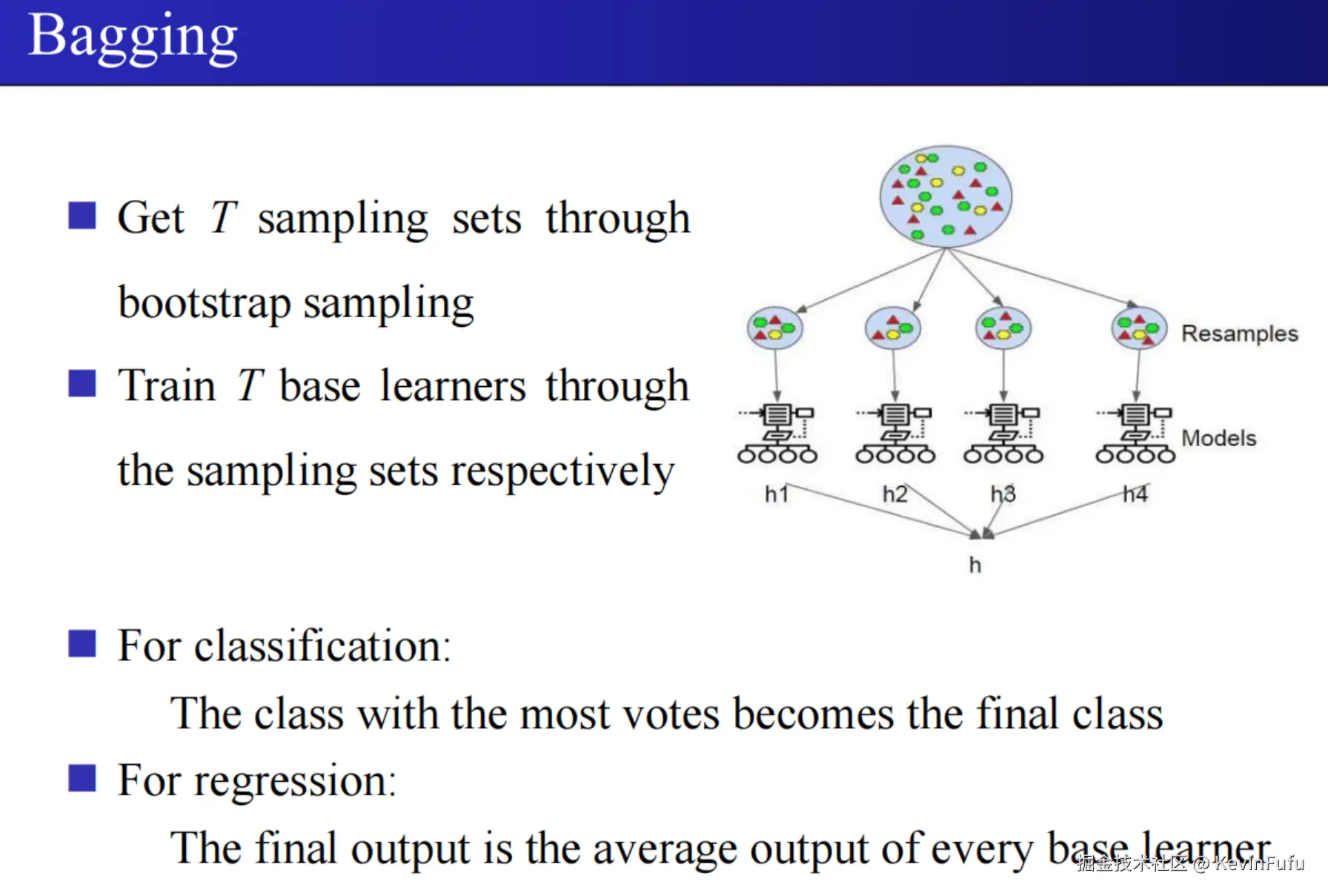 Bagging

■ Get $T$ sampling sets through bootstrap sampling

■ Train $T$ base learners through the sampling sets respectively

Resamples

Models

h1 h2 h3 h4

h

■ For classification:

The class with the most votes becomes the final class

■ For regression:

The final output is the average output of every base learner

掘金技术社区 @ KevinFufu